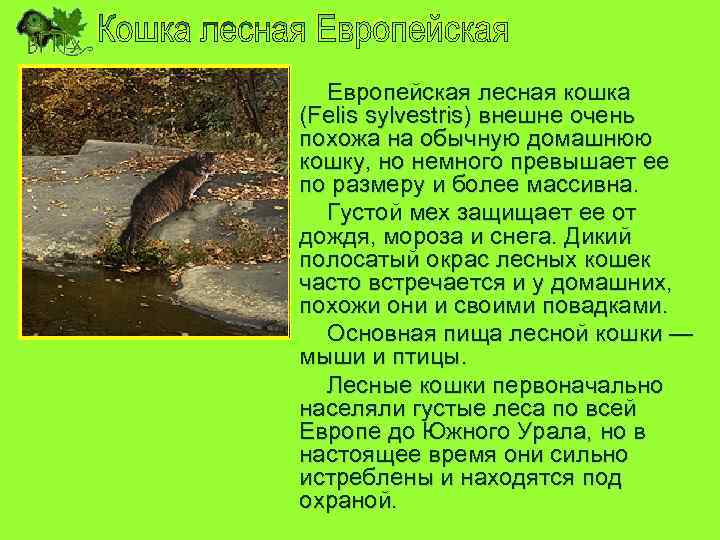 Кошка лесная Европейская

Европейская лесная кошка (Felis sylvestris) внешне очень похожа на обычную домашнюю кошку, но немного превышает ее по размеру и более массивна.

Густой мех защищает ее от дождя, мороза и снега. Дикий полосатый окрас лесных кошек часто встречается и у домашних, похожи они и своими повадками.

Основная пища лесной кошки — мыши и птицы.

Лесные кошки первоначально населяли густые леса по всей Европе до Южного Урала, но в настоящее время они сильно истреблены и находятся под охраной.